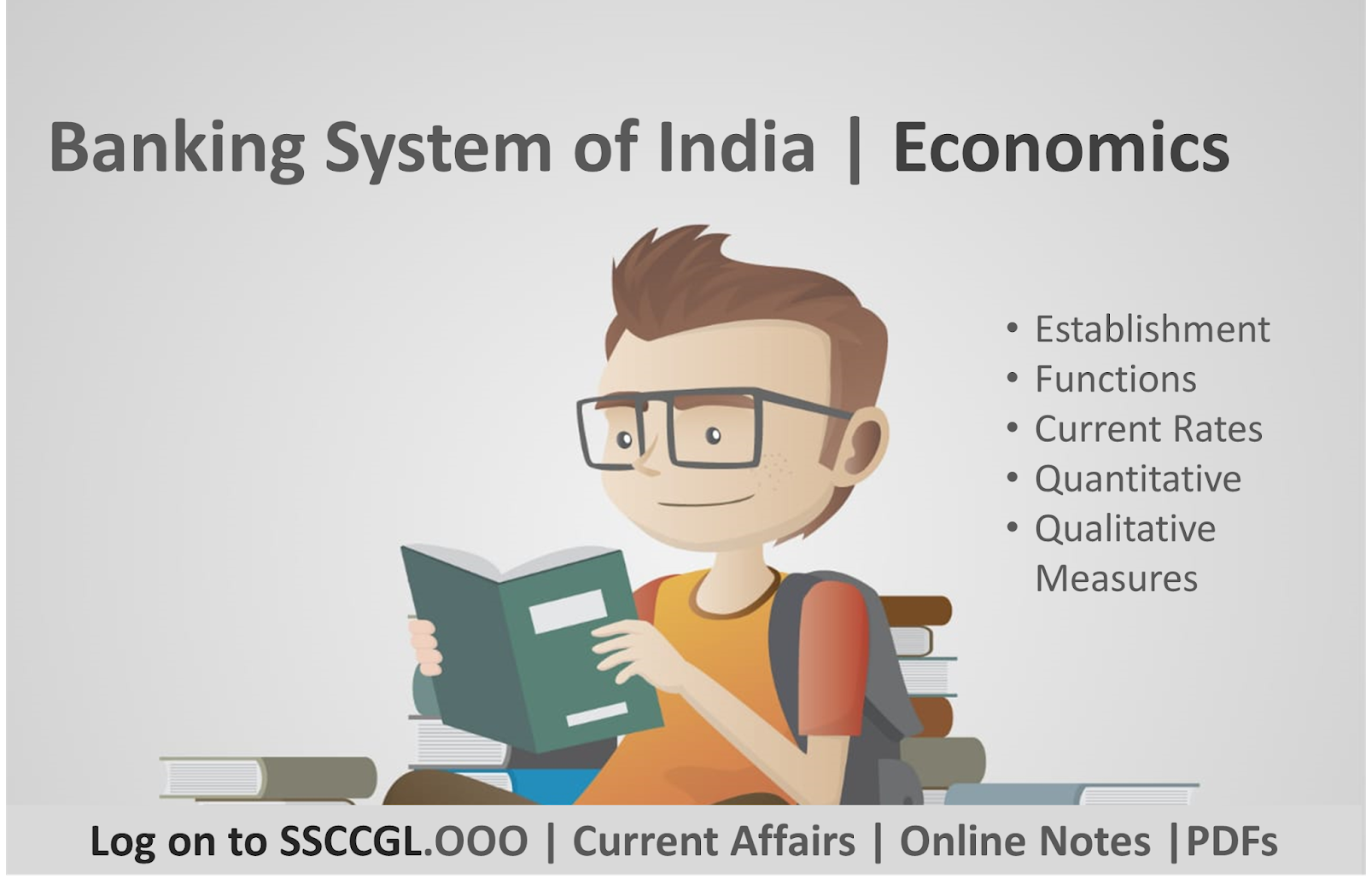 Banking System of India | Economics

• Establishment
• Functions
• Current Rates
• Quantitative
• Qualitative Measures

Log on to SSCCGL.OOO | Current Affairs | Online Notes |PDFs